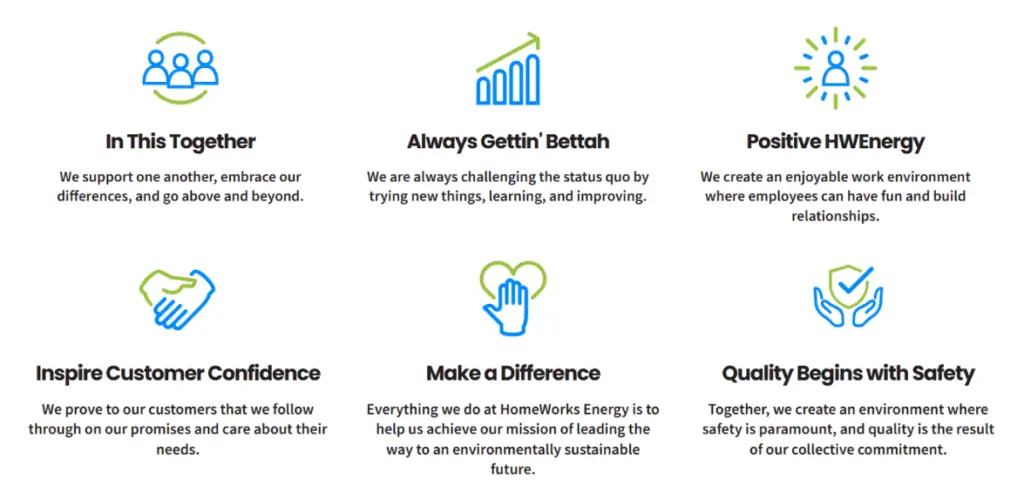 In This Together

We support one another, embrace our differences, and go above and beyond.

Always Gettin' Bettah

We are always challenging the status quo by trying new things, learning, and improving.

Positive HWEnergy

We create an enjoyable work environment where employees can have fun and build relationships.

Inspire Customer Confidence

We prove to our customers that we follow through on our promises and care about their needs.

Make a Difference

Everything we do at HomeWorks Energy is to help us achieve our mission of leading the way to an environmentally sustainable future.

Quality Begins with Safety

Together, we create an environment where safety is paramount, and quality is the result of our collective commitment.